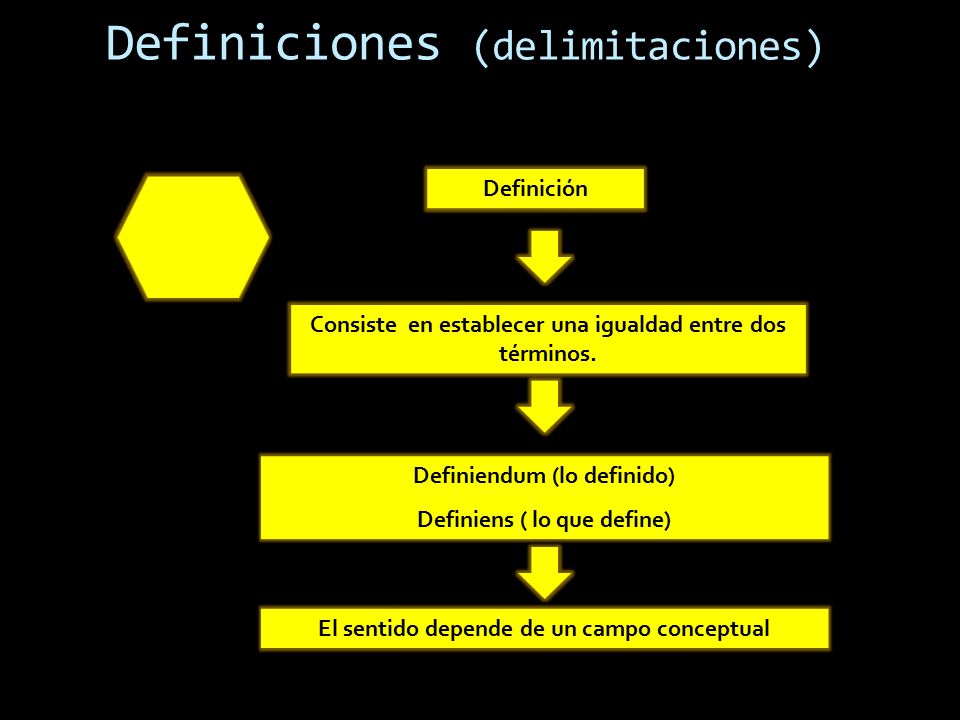 Definiciones (delimitaciones)

Definición

Consiste  en establecer una igualdad entre dos términos.

Definiendum (lo definido)

Definiens ( lo que define)

El sentido depende de un campo conceptual